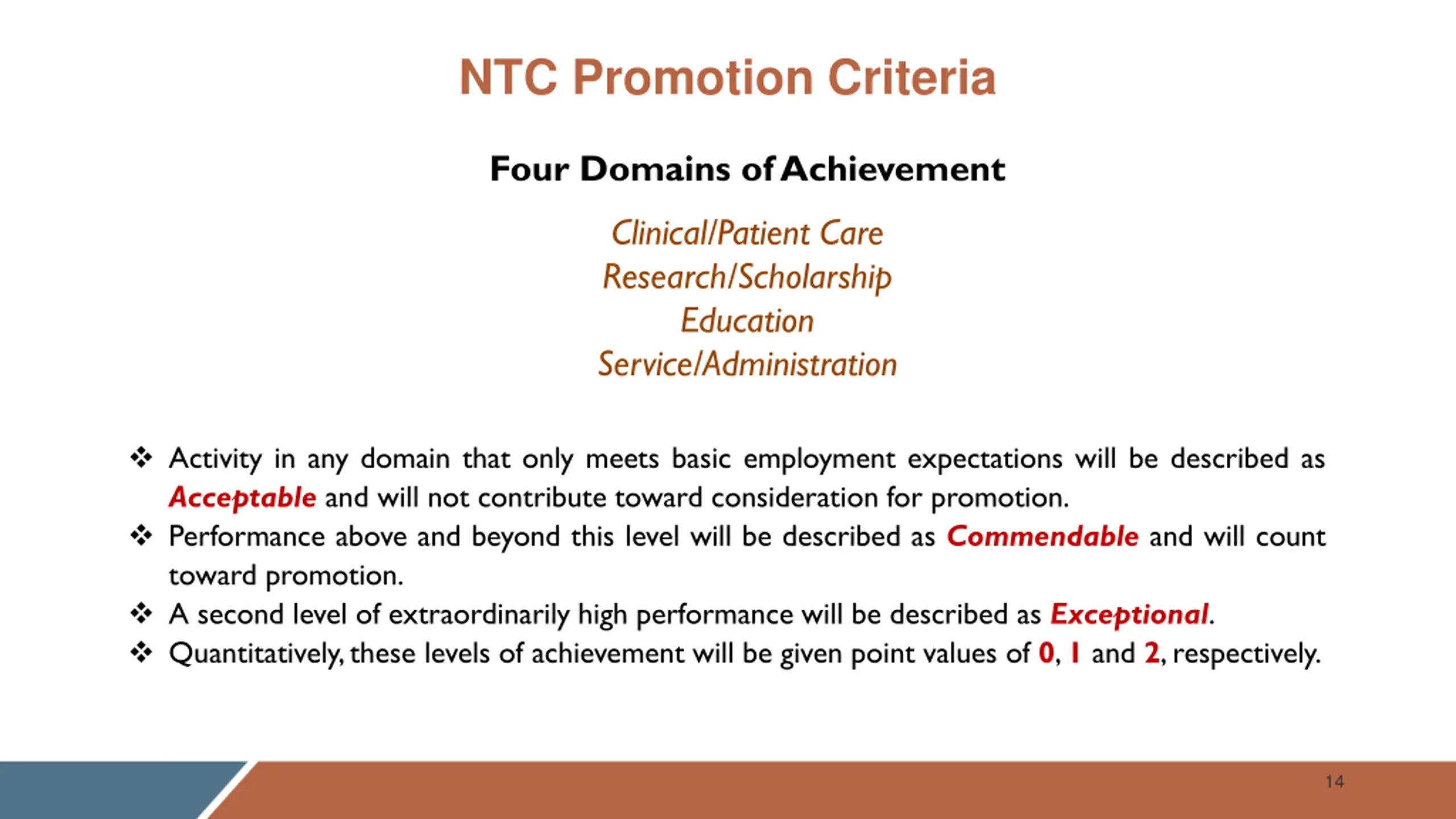 NTC Promotion Criteria

Four Domains of Achievement

Clinical/Patient Care
Research/Scholarship
Education
Service/Administration

❖ Activity in any domain that only meets basic employment expectations will be described as Acceptable and will not contribute toward consideration for promotion.
❖ Performance above and beyond this level will be described as Commendable and will count toward promotion.
❖ A second level of extraordinarily high performance will be described as Exceptional.
❖ Quantitatively, these levels of achievement will be given point values of 0, 1 and 2, respectively.

14